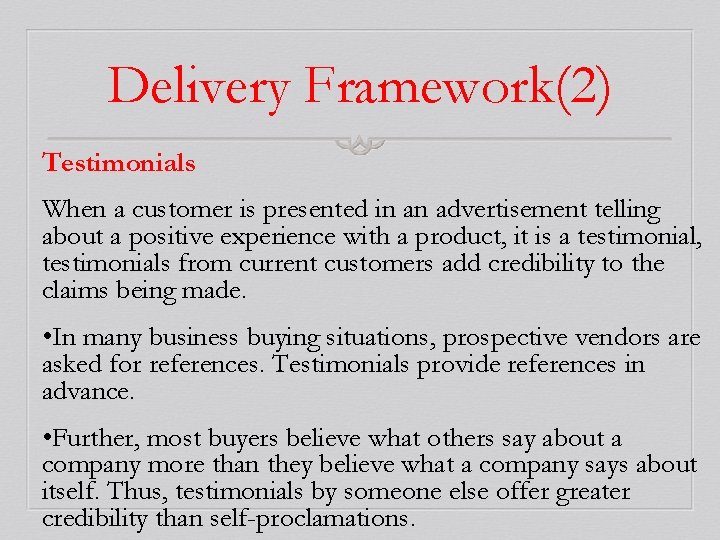 Delivery Framework(2)

Testimonials

When a customer is presented in an advertisement telling about a positive experience with a product, it is a testimonial, testimonials from current customers add credibility to the claims being made.

•In many business buying situations, prospective vendors are asked for references. Testimonials provide references in advance.

•Further, most buyers believe what others say about a company more than they believe what a company says about itself. Thus, testimonials by someone else offer greater credibility than self-proclamations.